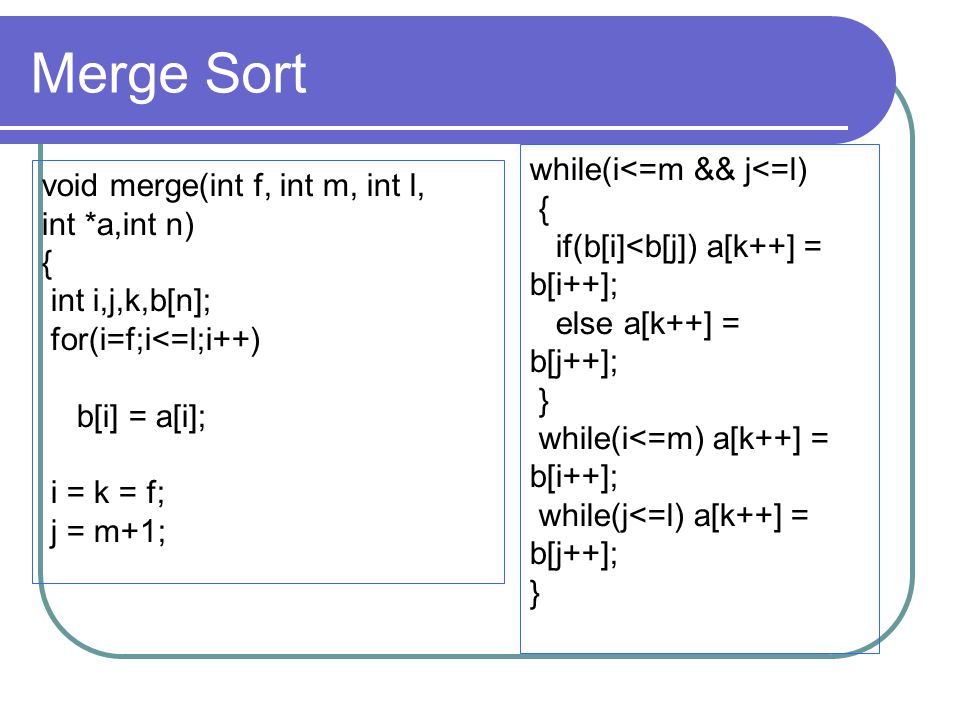 Merge Sort

void merge(int f, int m, int l, int *a,int n)
{
int i,j,k,b[n];
for(i=f;i<=l;i++)

b[i] = a[i];

i = k = f;
j = m+1;

while(i<=m && j<=l)
{
if(b[i]<b[j]) a[k++] = b[i++];
else a[k++] = b[j++];
}
while(i<=m) a[k++] = b[i++];
while(j<=l) a[k++] = b[j++];
}